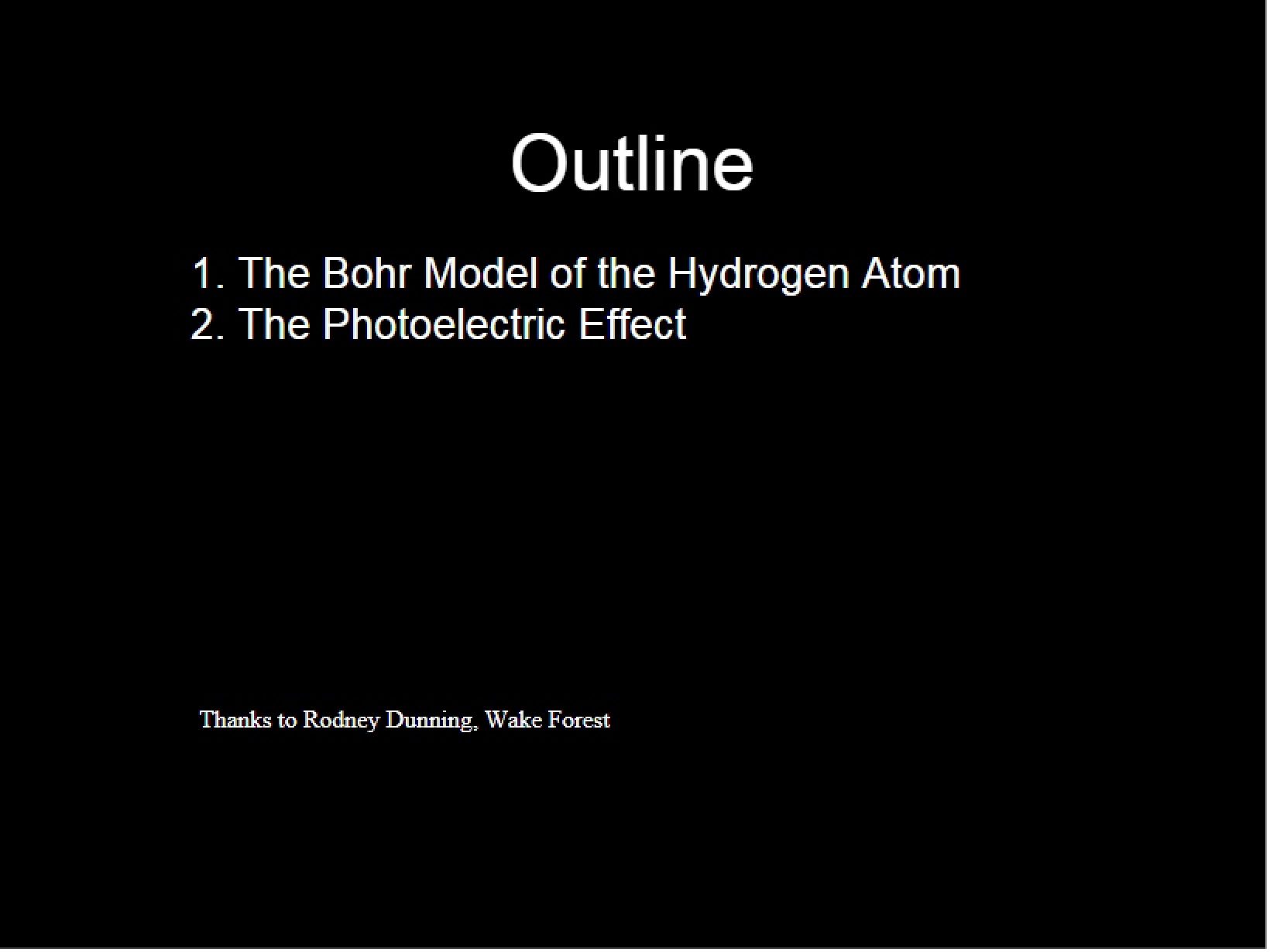 Outline

1. The Bohr Model of the Hydrogen Atom
2. The Photoelectric Effect

Thanks to Rodney Dunning, Wake Forest